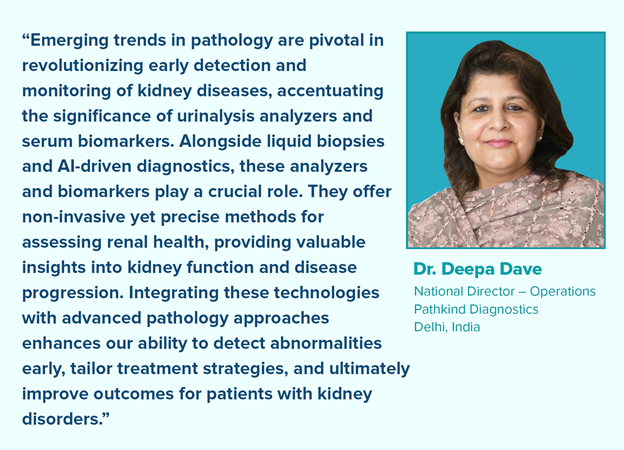 “Emerging trends in pathology are pivotal in revolutionizing early detection and monitoring of kidney diseases, accentuating the significance of urinalysis analyzers and serum biomarkers. Alongside liquid biopsies and AI-driven diagnostics, these analyzers and biomarkers play a crucial role. They offer non-invasive yet precise methods for assessing renal health, providing valuable insights into kidney function and disease progression. Integrating these technologies with advanced pathology approaches enhances our ability to detect abnormalities early, tailor treatment strategies, and ultimately improve outcomes for patients with kidney disorders.”

Dr. Deepa Dave
National Director – Operations
Pathkind Diagnostics
Delhi, India